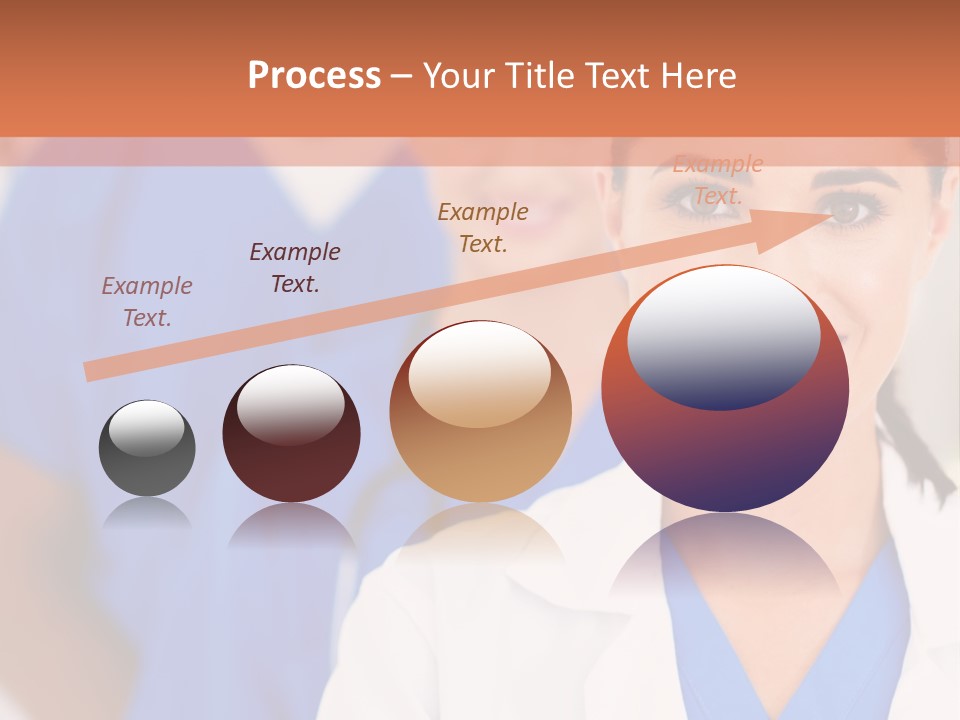 Process – Your Title Text Here

Example Text.

Example Text.

Example Text.

Example Text.